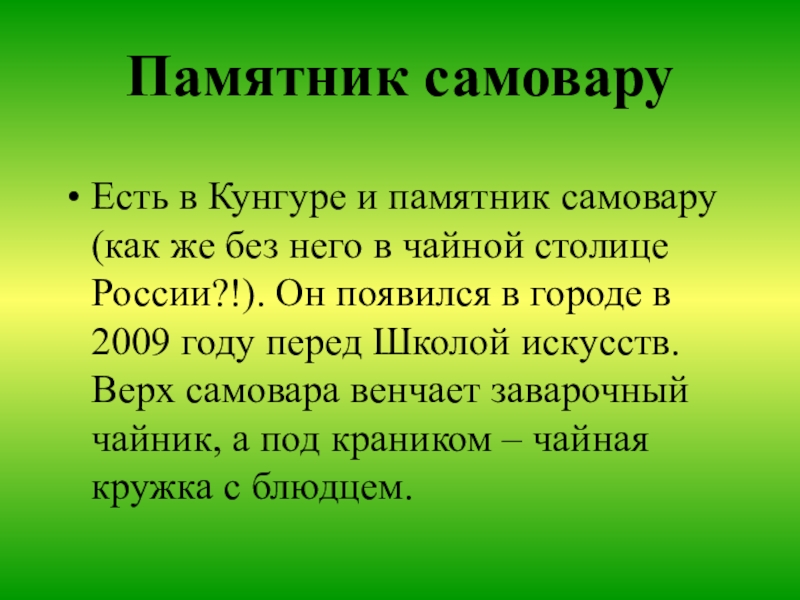 Памятник самовару

• Есть в Кунгуре и памятник самовару (как же без него в чайной столице России?!). Он появился в городе в 2009 году перед Школой искусств. Верх самовара венчает заварочный чайник, а под краником – чайная кружка с блюдцем.